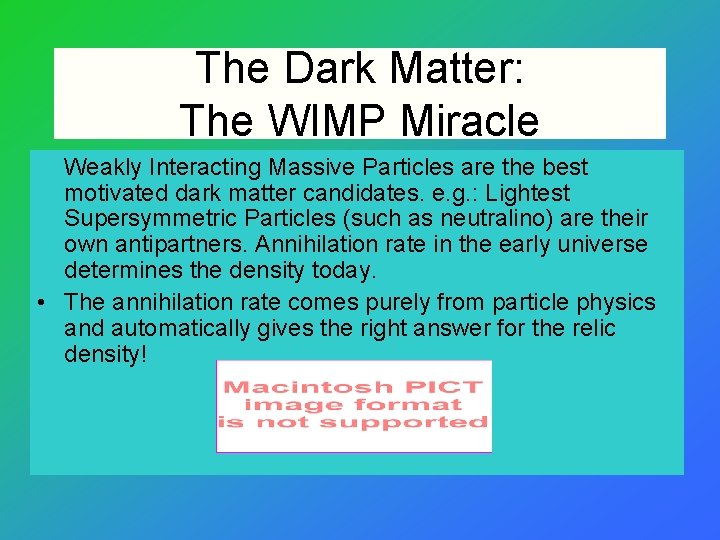 The Dark Matter:
The WIMP Miracle

Weakly Interacting Massive Particles are the best motivated dark matter candidates. e.g.: Lightest Supersymmetric Particles (such as neutralino) are their own antipartners. Annihilation rate in the early universe determines the density today.

• The annihilation rate comes purely from particle physics and automatically gives the right answer for the relic density!

Macintosh PICT
image format
is not supported